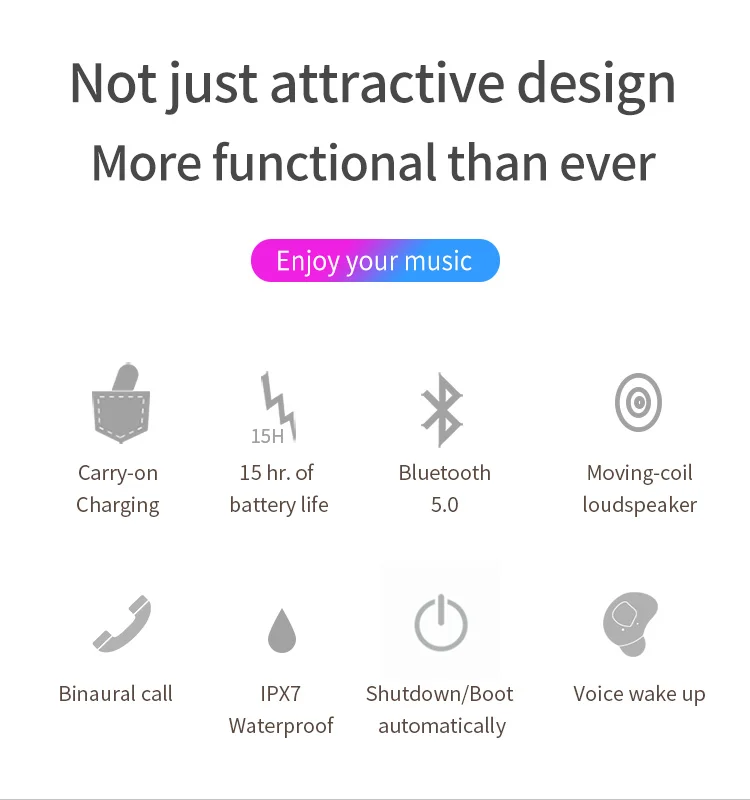 Not just attractive design
More functional than ever

Enjoy your music

Carry-on Charging

15H
15 hr. of battery life

Bluetooth 5.0

Moving-coil loudspeaker

Binaural call

IPX7 Waterproof

Shutdown/Boot automatically

Voice wake up